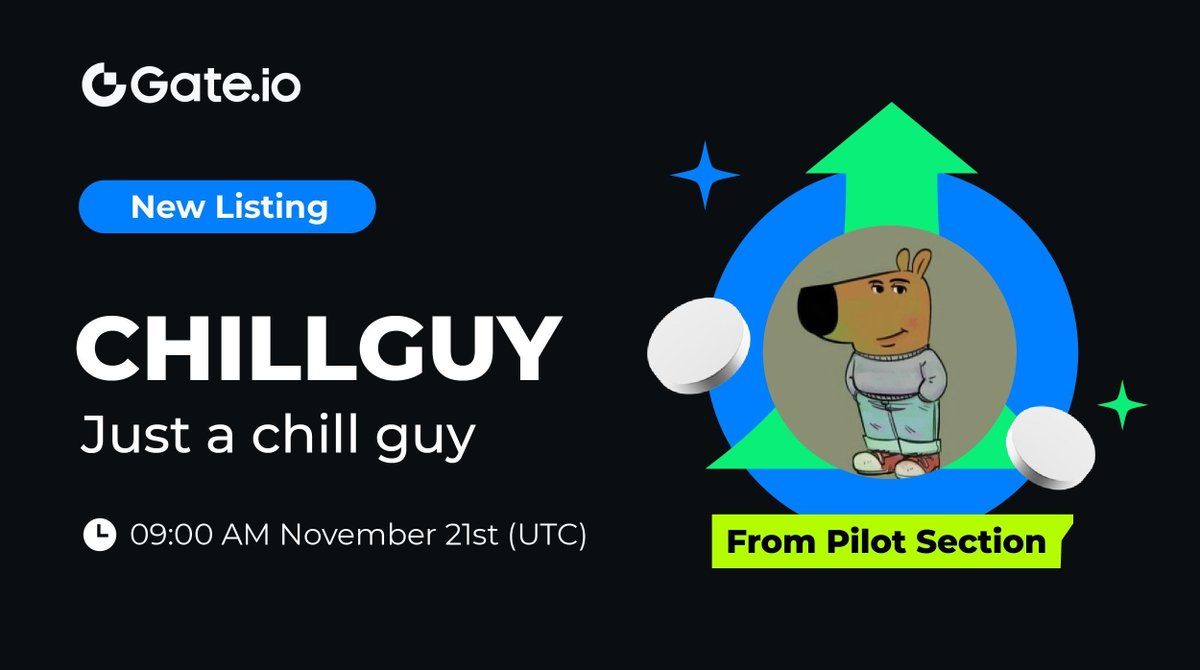 Gate.io

New Listing

CHILLGUY

Just a chill guy

09:00 AM November 21st (UTC)

From Pilot Section